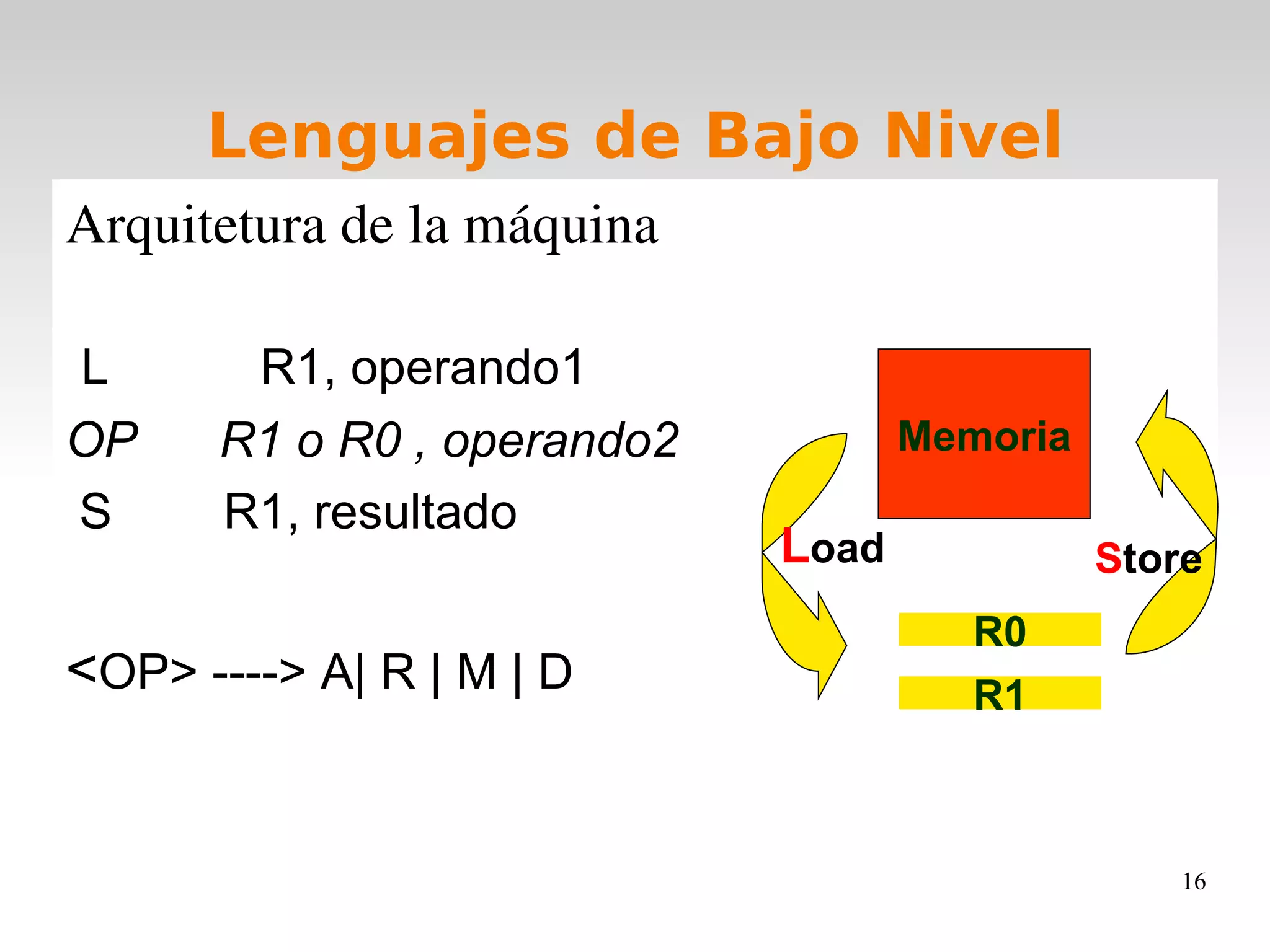 Lenguajes de Bajo Nivel

Arquitetura de la máquina

L R1, operando1
OP R1 o R0 , operando2
S R1, resultado

<OP> ----> A| R | M | D

Memoria

Load

Store

R0

R1

16